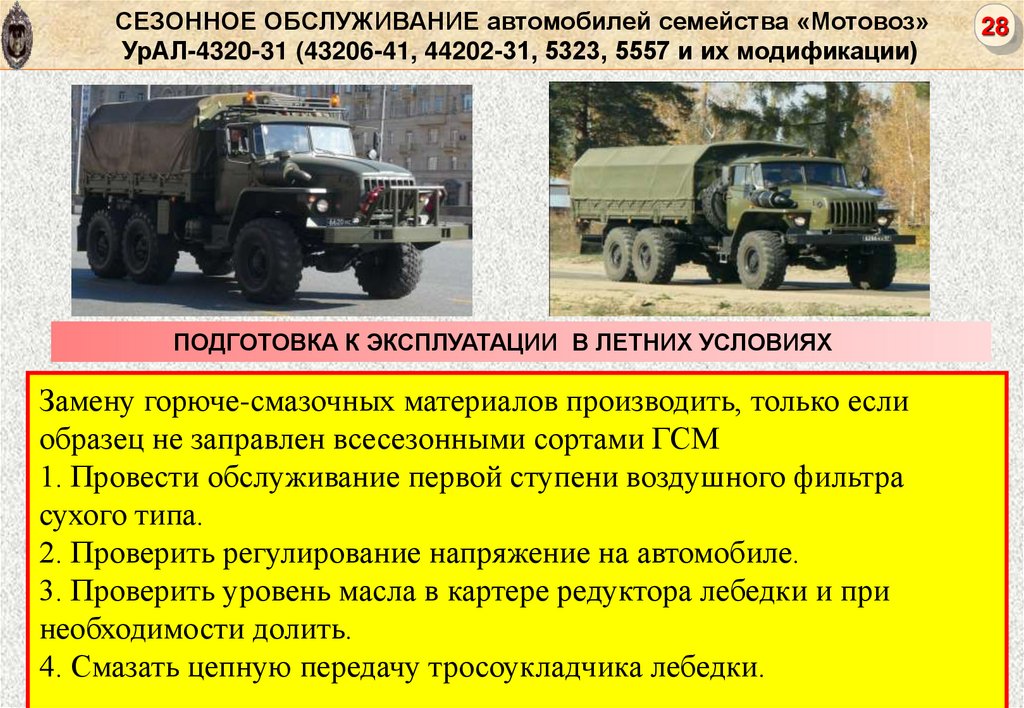 СЕЗОННОЕ ОБСЛУЖИВАНИЕ автомобилей семейства «Мотовоз» УрАЛ-4320-31 (43206-41, 44202-31, 5323, 5557 и их модификации)

28

ПОДГОТОВКА К ЭКСПЛУАТАЦИИ В ЛЕТНИХ УСЛОВИЯХ

Замену горюче-смазочных материалов производить, только если образец не заправлен всесезонными сортами ГСМ
1. Провести обслуживание первой ступени воздушного фильтра сухого типа.
2. Проверить регулирование напряжение на автомобиле.
3. Проверить уровень масла в картере редуктора лебедки и при необходимости долить.
4. Смазать цепную передачу тросоукладчика лебедки.